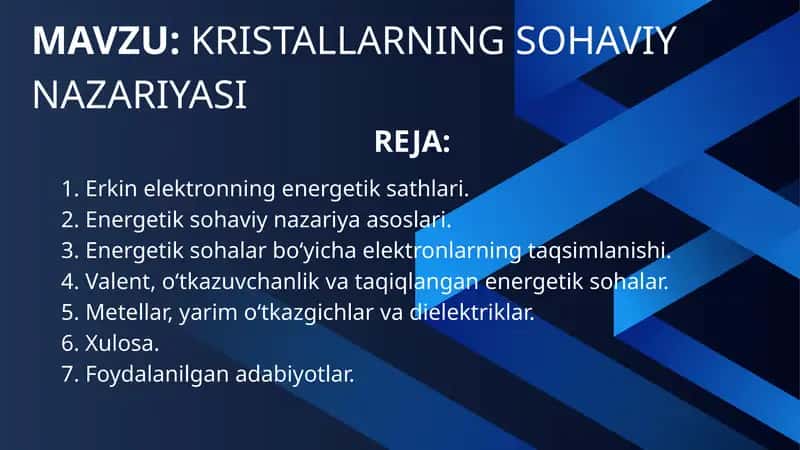 MAVZU: KRISTALLARNING SOHAVIY NAZARIYASI

REJA:

1. Erkin elektronning energetik sathlari.
2. Energetik sohaviy nazariya asoslari.
3. Energetik sohalar bo‘yicha elektronlarning taqsimlanishi.
4. Valent, o‘tkazuvchanlik va taqiqlangan energetik sohalar.
5. Metellar, yarim o‘tkazgichlar va dielektriklar.
6. Xulosa.
7. Foydalanilgan adabiyotlar.